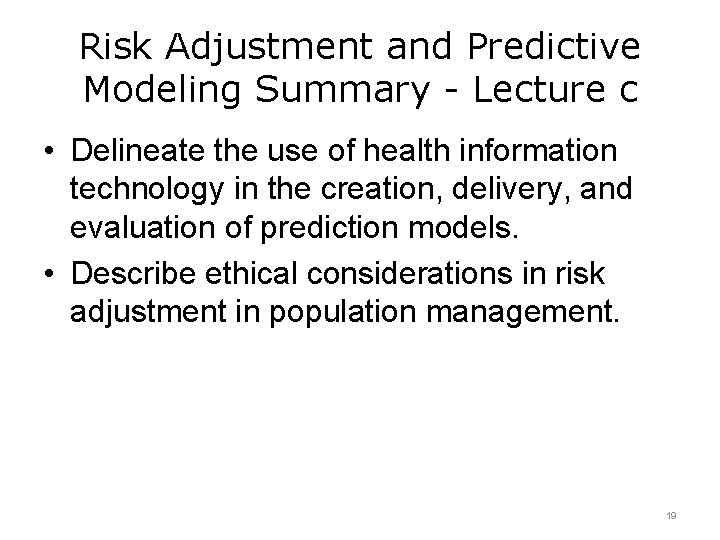 Risk Adjustment and Predictive Modeling Summary - Lecture c

• Delineate the use of health information technology in the creation, delivery, and evaluation of prediction models.
• Describe ethical considerations in risk adjustment in population management.

19